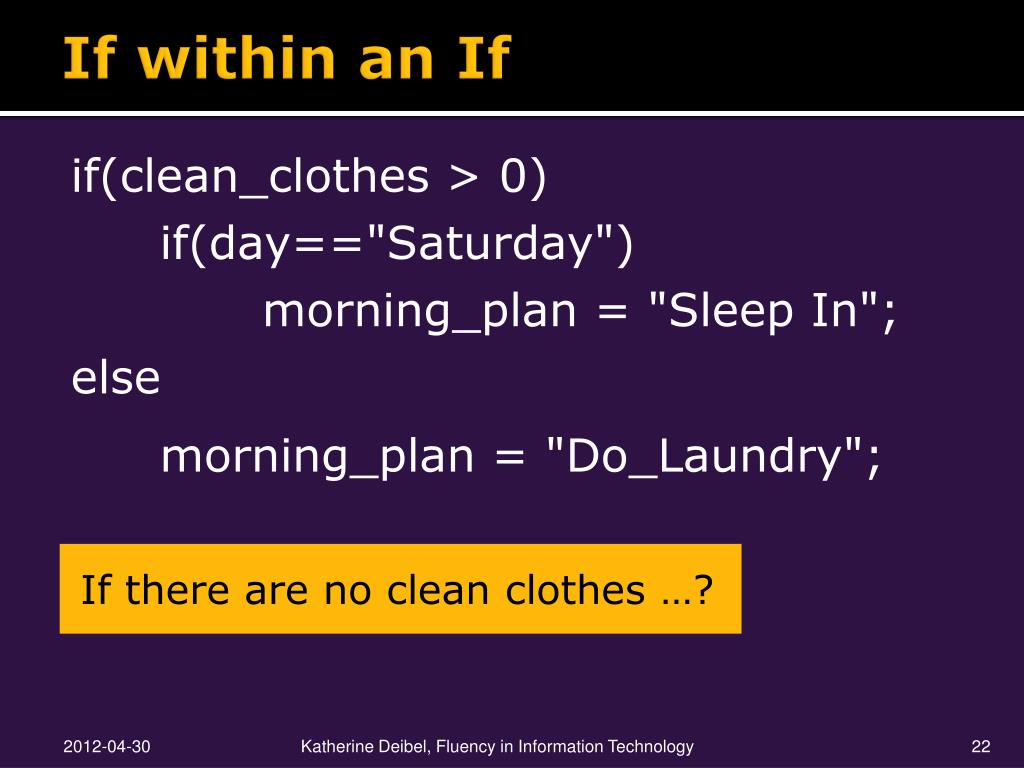 If within an If

if(clean_clothes > 0)
if(day=="Saturday")
morning_plan = "Sleep In";
else
morning_plan = "Do_Laundry";

If there are no clean clothes …?

2012-04-30

Katherine Deibel, Fluency in Information Technology

22